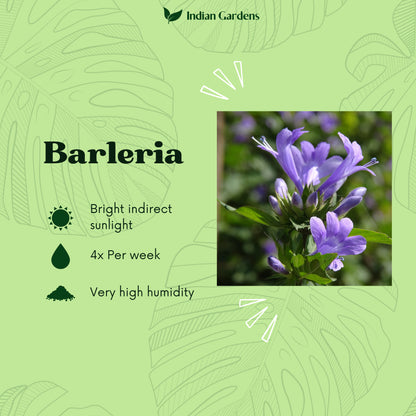 Indian Gardens

Barleria

Bright indirect sunlight

4x Per week

Very high humidity